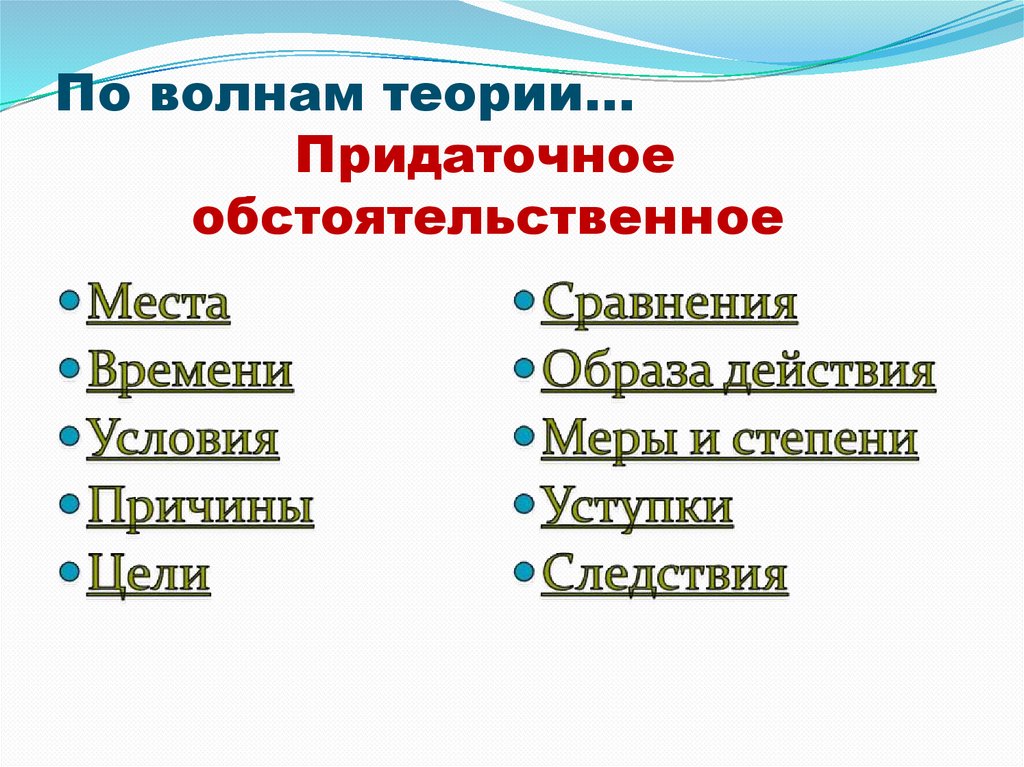 По волнам теории…

Придаточное обстоятельственное

Места
Времени
Условия
Причины
Цели

Сравнения
Образа действия
Меры и степени
Уступки
Следствия